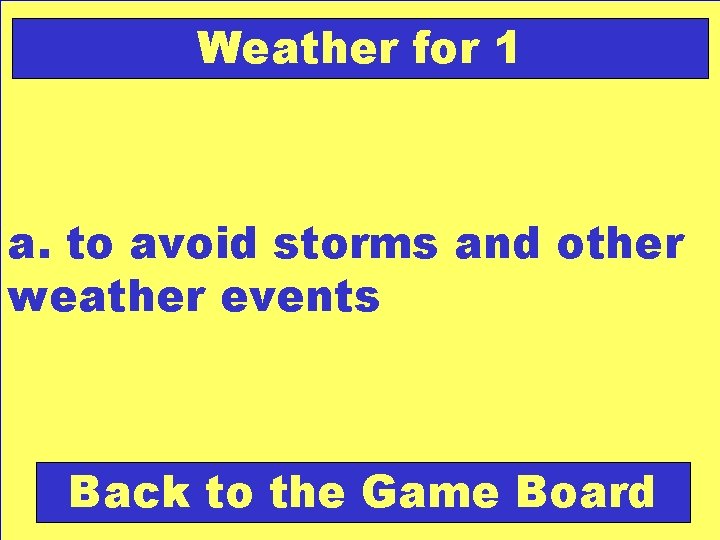 Weather for 1

a. to avoid storms and other weather events

Back to the Game Board